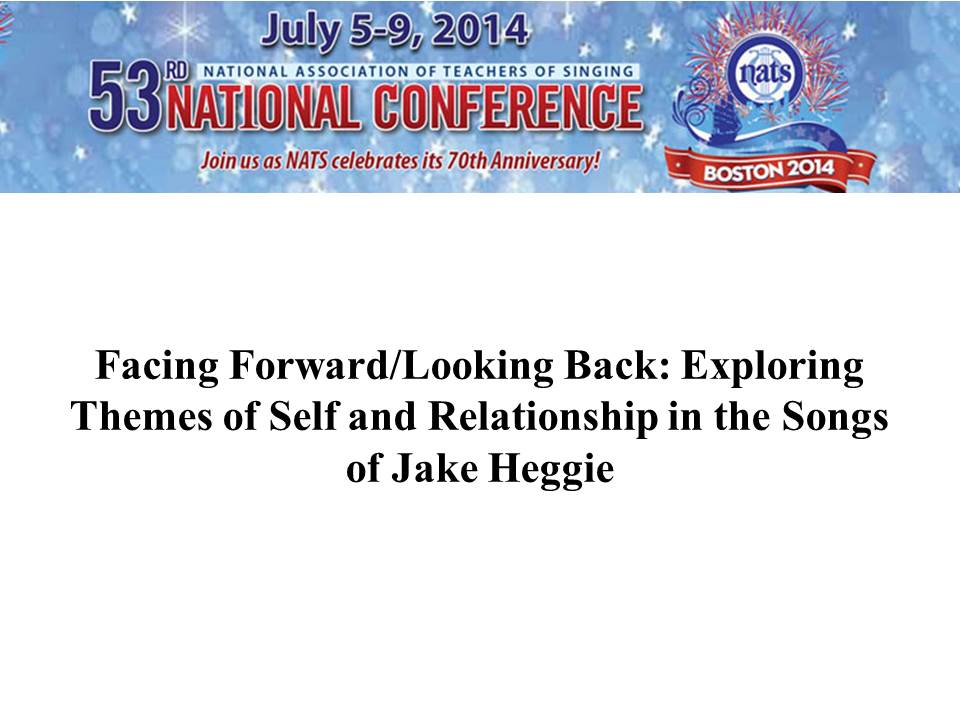 July 5-9, 2014

53RD NATIONAL ASSOCIATION OF TEACHERS OF SINGING NATIONAL CONFERENCE

Join us as NATS celebrates its 70th Anniversary!

nats

BOSTON 2014

Facing Forward/Looking Back: Exploring Themes of Self and Relationship in the Songs of Jake Heggie